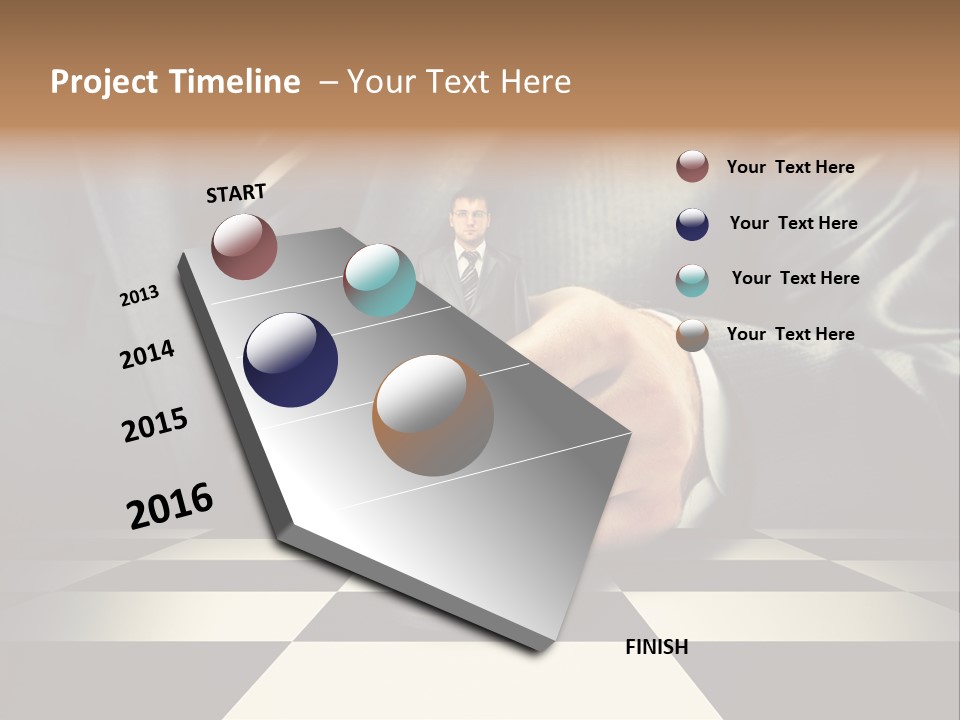 Project Timeline – Your Text Here

START

2013

2014

2015

2016

FINISH

Your Text Here

Your Text Here

Your Text Here

Your Text Here